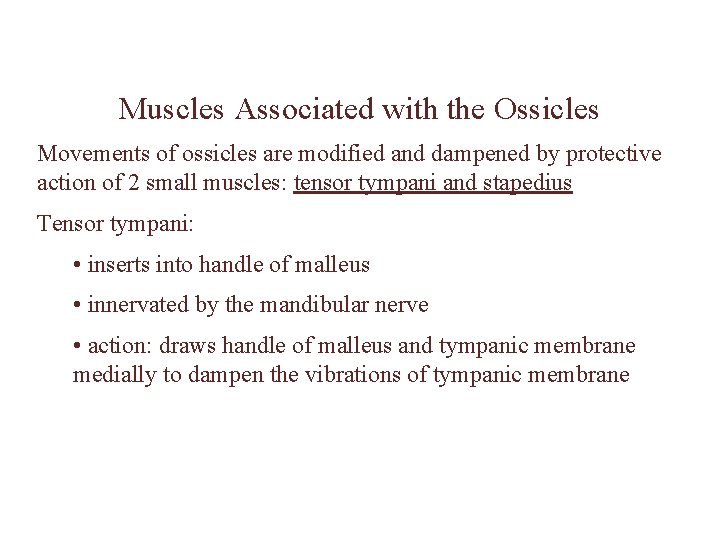 Muscles Associated with the Ossicles

Movements of ossicles are modified and dampened by protective action of 2 small muscles: tensor tympani and stapedius

Tensor tympani:

• inserts into handle of malleus

• innervated by the mandibular nerve

• action: draws handle of malleus and tympanic membrane medially to dampen the vibrations of tympanic membrane